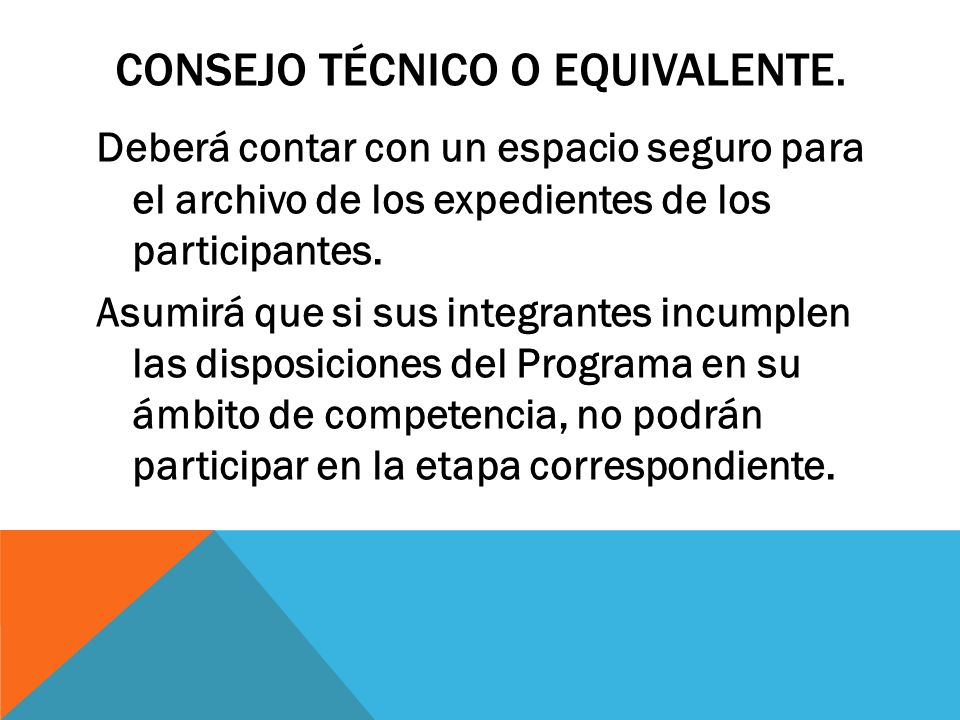 CONSEJO TÉCNICO O EQUIVALENTE.

Deberá contar con un espacio seguro para el archivo de los expedientes de los participantes.

Asumirá que si sus integrantes incumplen las disposiciones del Programa en su ámbito de competencia, no podrán participar en la etapa correspondiente.